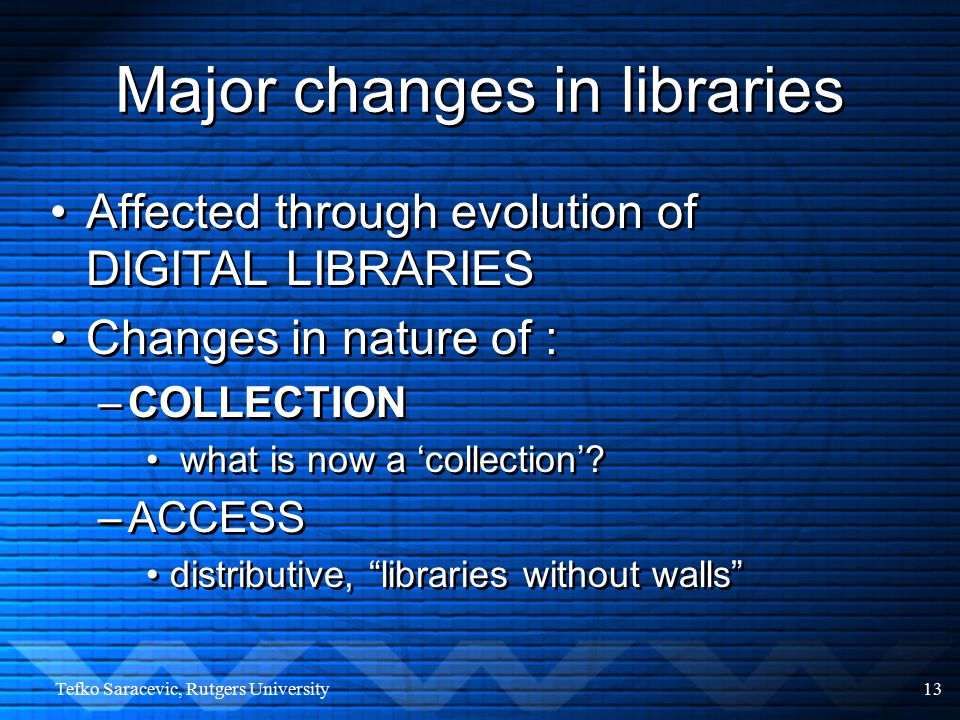 Major changes in libraries

• Affected through evolution of DIGITAL LIBRARIES

• Changes in nature of :

– COLLECTION

• what is now a ‘collection’?

– ACCESS

• distributive, “libraries without walls”

Tefko Saracevic, Rutgers University

13